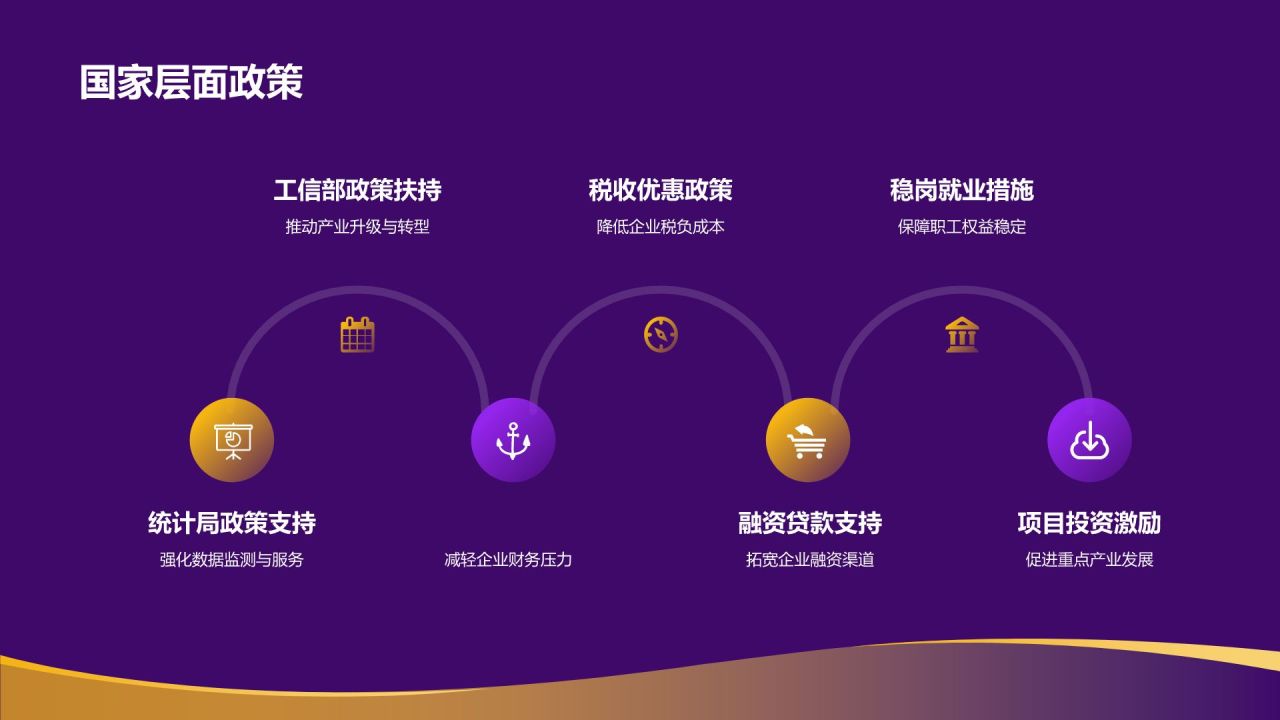 国家层面政策

工信部政策扶持
推动产业升级与转型

税收优惠政策
降低企业税负成本

稳岗就业措施
保障职工权益稳定

统计局政策支持
强化数据监测与服务

减轻企业财务压力

融资贷款支持
拓宽企业融资渠道

项目投资激励
促进重点产业发展